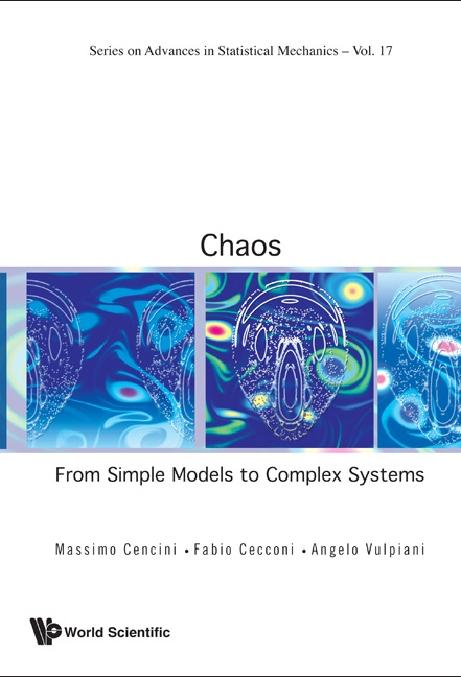 Series on Advances in Statistical Mechanics – Vol. 17

Chaos

From Simple Models to Complex Systems

Massimo Cencini • Fabio Cecconi • Angelo Vulpiani

World Scientific